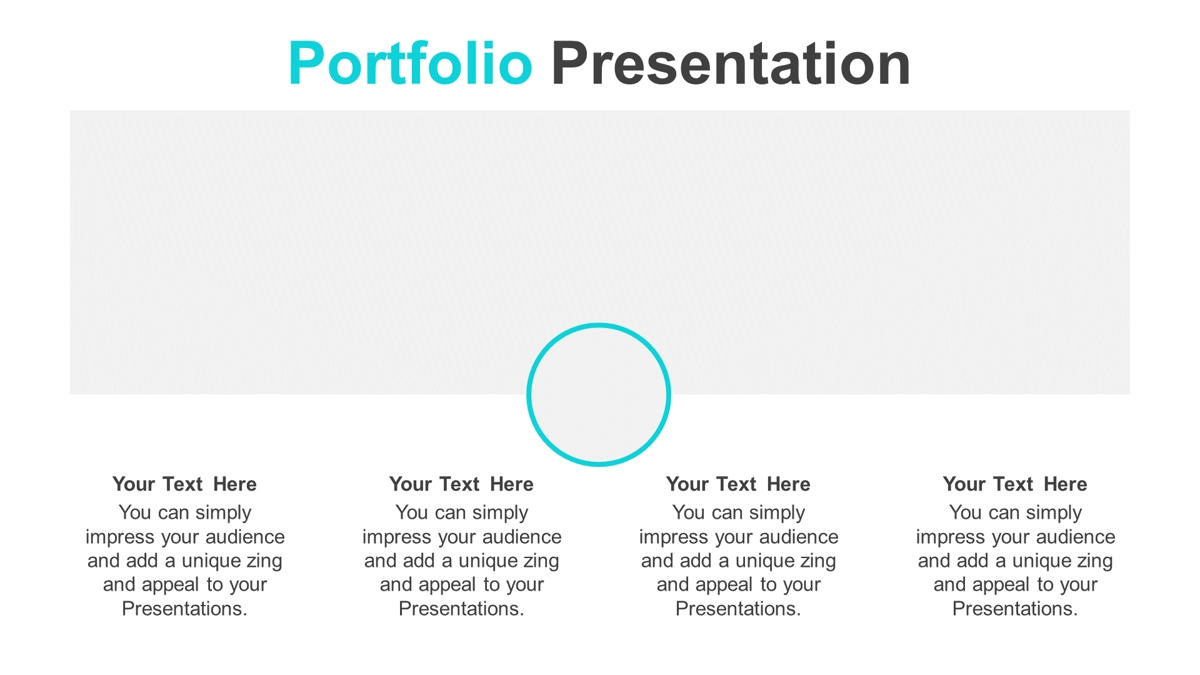 Portfolio Presentation

Your Text Here
You can simply impress your audience and add a unique zing and appeal to your Presentations.

Your Text Here
You can simply impress your audience and add a unique zing and appeal to your Presentations.

Your Text Here
You can simply impress your audience and add a unique zing and appeal to your Presentations.

Your Text Here
You can simply impress your audience and add a unique zing and appeal to your Presentations.